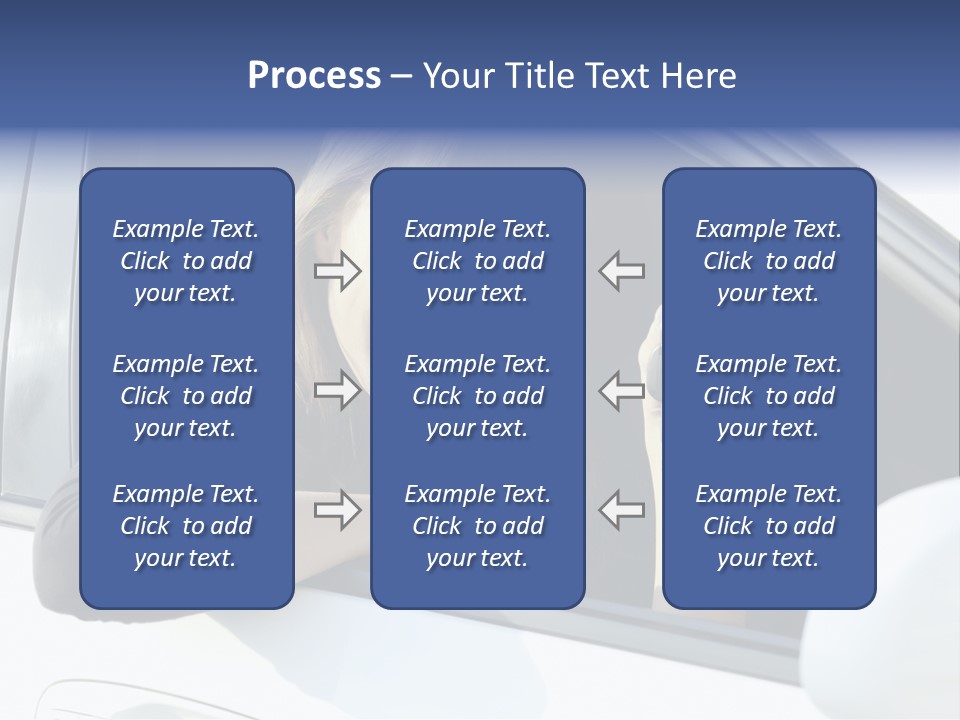 Process – Your Title Text Here

Example Text. Click to add your text.

Example Text. Click to add your text.

Example Text. Click to add your text.

Example Text. Click to add your text.

Example Text. Click to add your text.

Example Text. Click to add your text.

Example Text. Click to add your text.

Example Text. Click to add your text.

Example Text. Click to add your text.